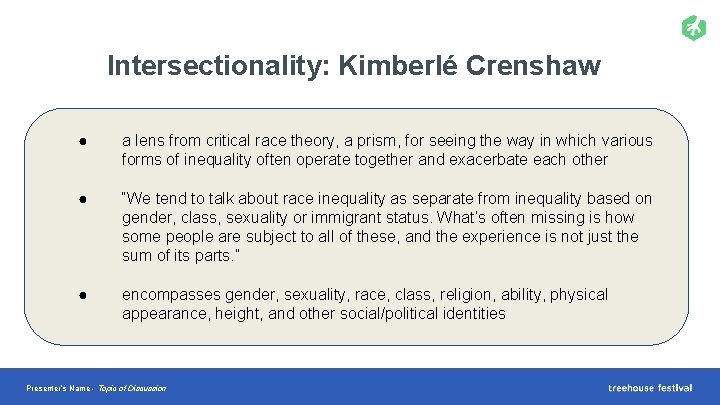 Intersectionality: Kimberlé Crenshaw

● a lens from critical race theory, a prism, for seeing the way in which various forms of inequality often operate together and exacerbate each other

● "We tend to talk about race inequality as separate from inequality based on gender, class, sexuality or immigrant status. What's often missing is how some people are subject to all of these, and the experience is not just the sum of its parts."

● encompasses gender, sexuality, race, class, religion, ability, physical appearance, height, and other social/political identities

Presenter's Name - Topic of Discussion

treehouse festival